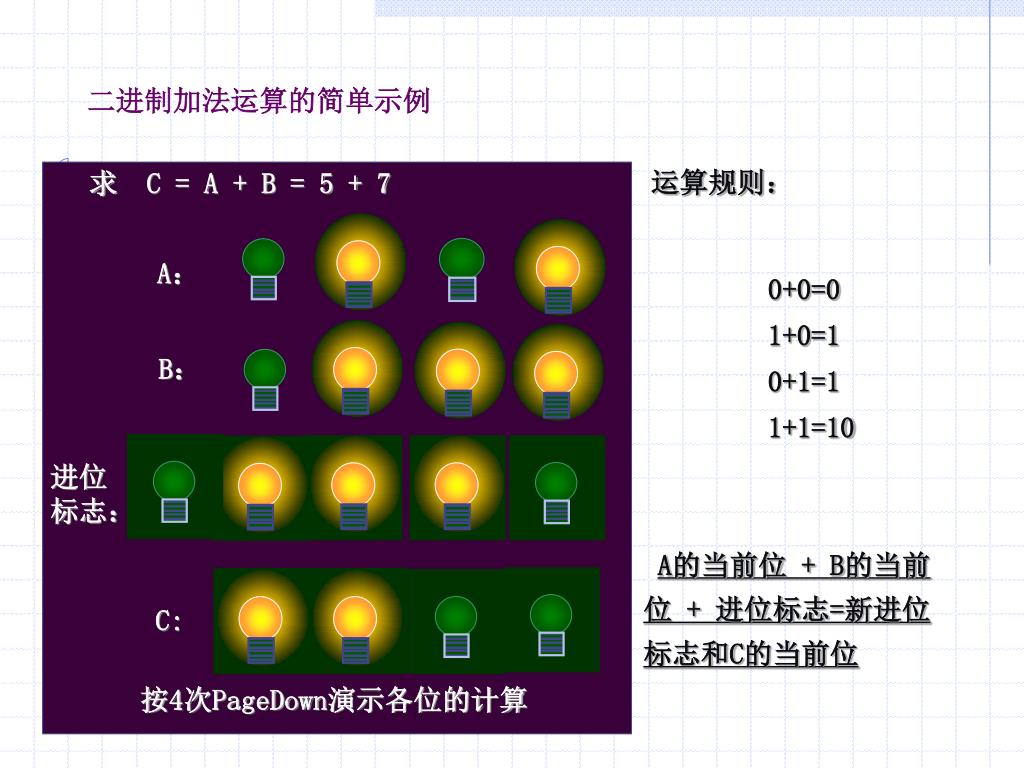 二进制加法运算的简单示例

求 C = A + B = 5 + 7

A:

B:

进位标志:

C:

按4次PageDown演示各位的计算

运算规则:

0+0=0

1+0=1

0+1=1

1+1=10

A的当前位 + B的当前位 + 进位标志=新进位标志和C的当前位